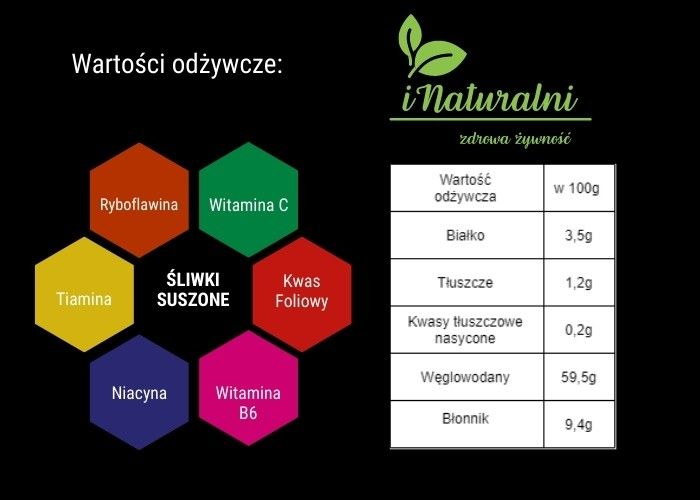 Wartości odżywcze:

Ryboflawina

Witamina C

Tiamina

ŚLIWKI SUSZONE

Kwas Foliowy

Niacyna

Witamina B6

iNaturalni

zdrowa żywność

| Wartość odżywcza | w 100g |
|---|---|
| Białko | 3,5g |
| Tłuszcze | 1,2g |
| Kwasy tłuszczowe nasycone | 0,2g |
| Węglowodany | 59,5g |
| Błonnik | 9,4g |